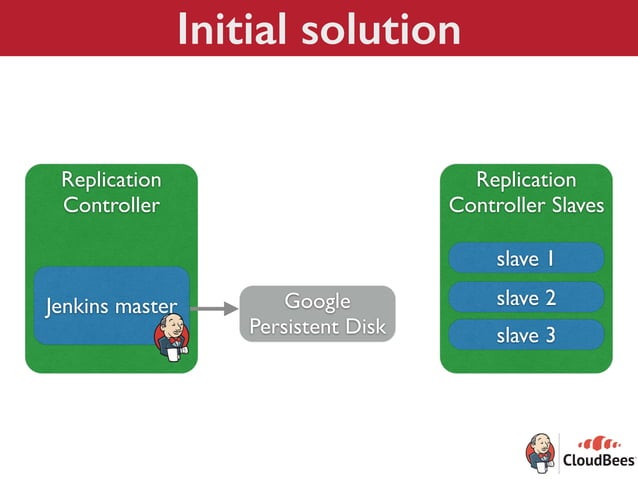 Initial solution

Replication Controller

Jenkins master

Google Persistent Disk

Replication Controller Slaves

slave 1

slave 2

slave 3

CloudBees